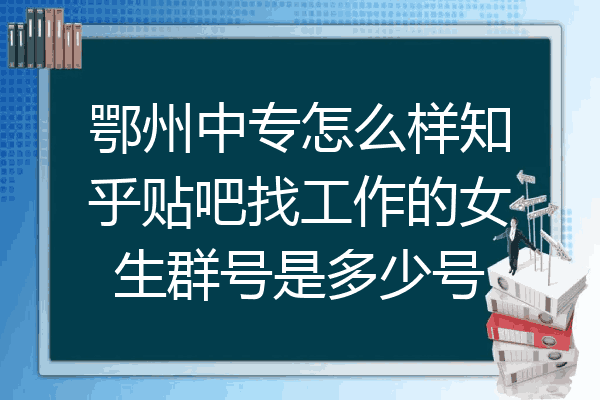 鄂州中专怎么样知乎贴吧找工作的女生群号是多少号